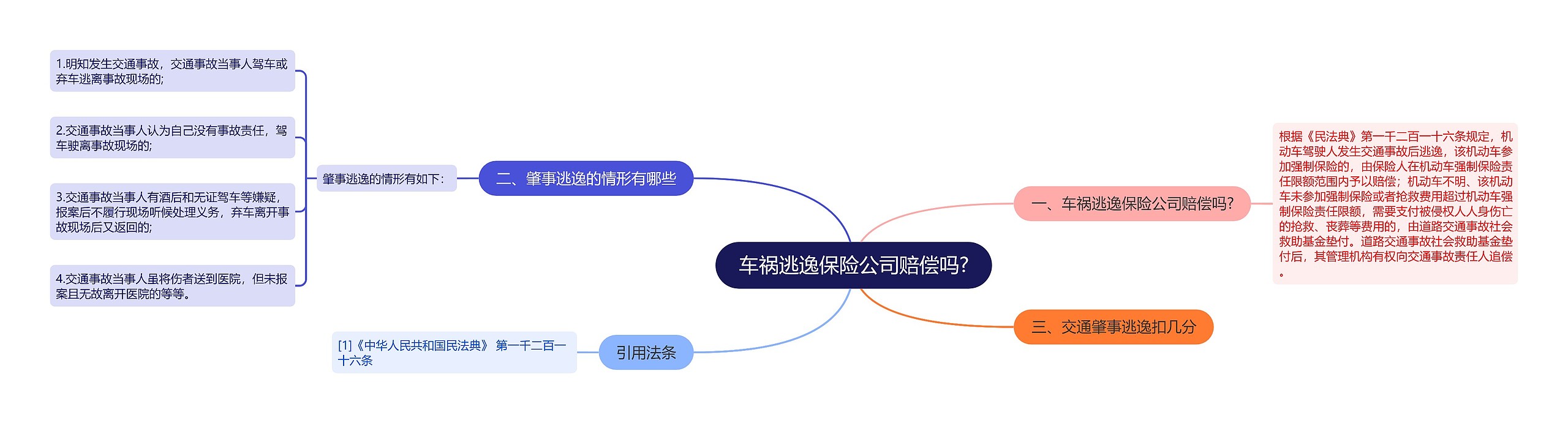 车祸逃逸保险公司赔偿吗?

一、车祸逃逸保险公司赔偿吗?

根据《民法典》第一千二百一十六条规定，机动车驾驶人发生交通事故后逃逸，该机动车参加强制保险的，由保险人在机动车强制保险责任限额范围内予以赔偿；机动车不明、该机动车未参加强制保险或者抢救费用超过机动车强制保险责任限额，需要支付被侵权人人身伤亡的抢救、丧葬等费用的，由道路交通事故社会救助基金垫付。道路交通事故社会救助基金垫付后，其管理机构有权向交通事故责任人追偿。

二、肇事逃逸的情形有哪些

肇事逃逸的情形有如下：

1.明知发生交通事故，交通事故当事人驾车或弃车逃离事故现场的;

2.交通事故当事人认为自己没有事故责任，驾车驶离事故现场的;

3.交通事故当事人有酒后和无证驾车等嫌疑，报案后不履行现场听候处理义务，弃车离开事故现场后又返回的;

4.交通事故当事人虽将伤者送到医院，但未报案且无故离开医院的等等。

三、交通肇事逃逸扣几分

引用法条

[1]《中华人民共和国民法典》 第一千二百一十六条